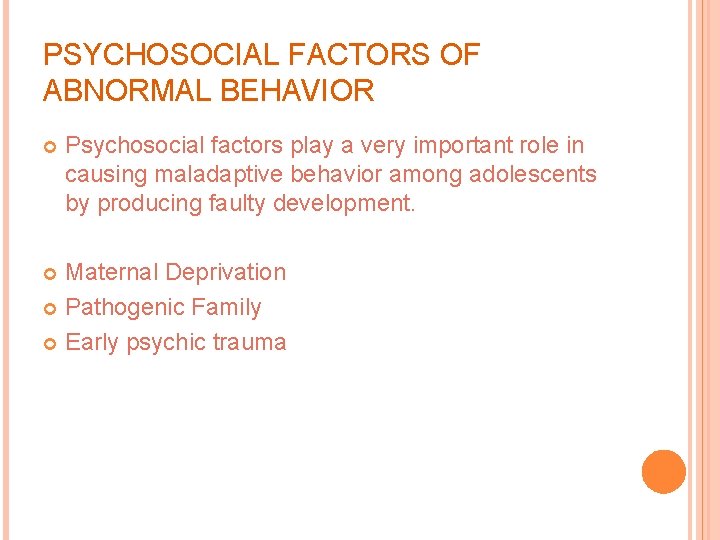 PSYCHOSOCIAL FACTORS OF ABNORMAL BEHAVIOR

Psychosocial factors play a very important role in causing maladaptive behavior among adolescents by producing faulty development.

Maternal Deprivation
Pathogenic Family
Early psychic trauma